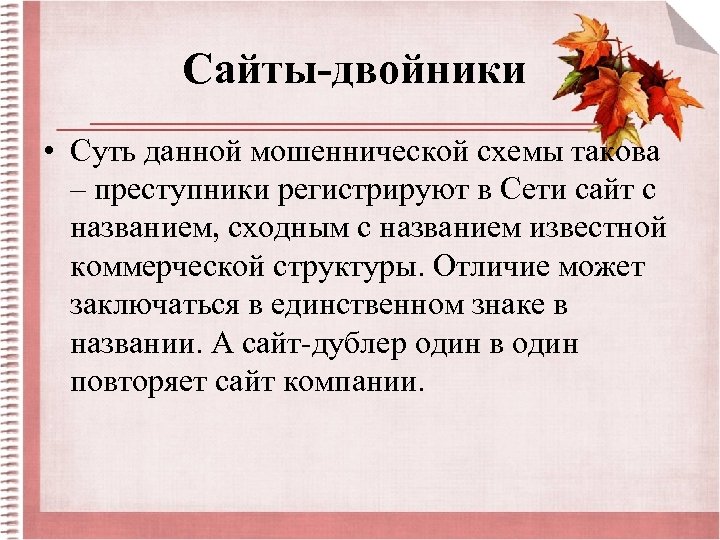 Сайты-двойники

• Суть данной мошеннической схемы такова – преступники регистрируют в Сети сайт с названием, сходным с названием известной коммерческой структуры. Отличие может заключаться в единственном знаке в названии. А сайт-дублер один в один повторяет сайт компании.